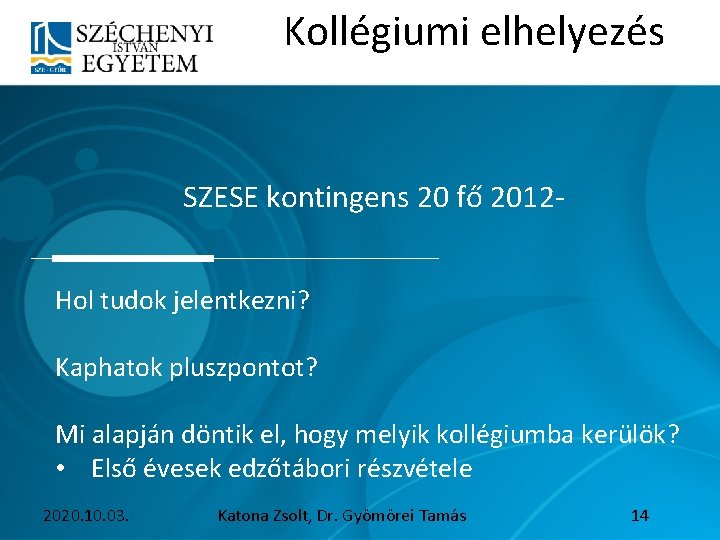 SZÉCHENYI ISTVÁN EGYETEM
SZE · GYŐR

Kollégiumi elhelyezés

SZESE kontingens 20 fő 2012-

Hol tudok jelentkezni?

Kaphatok pluszpontot?

Mi alapján döntik el, hogy melyik kollégiumba kerülök?
• Első évesek edzőtábori részvétele

2020.10.03.
Katona Zsolt, Dr. Gyömörei Tamás
14